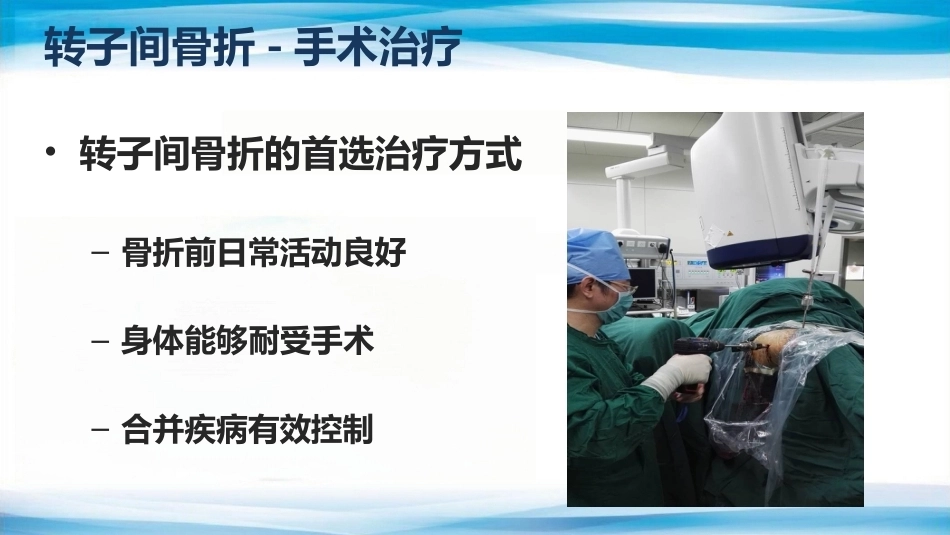 转子间骨折 - 手术治疗

• 转子间骨折的首选治疗方式

– 骨折前日常活动良好

– 身体能够耐受手术

– 合并疾病有效控制